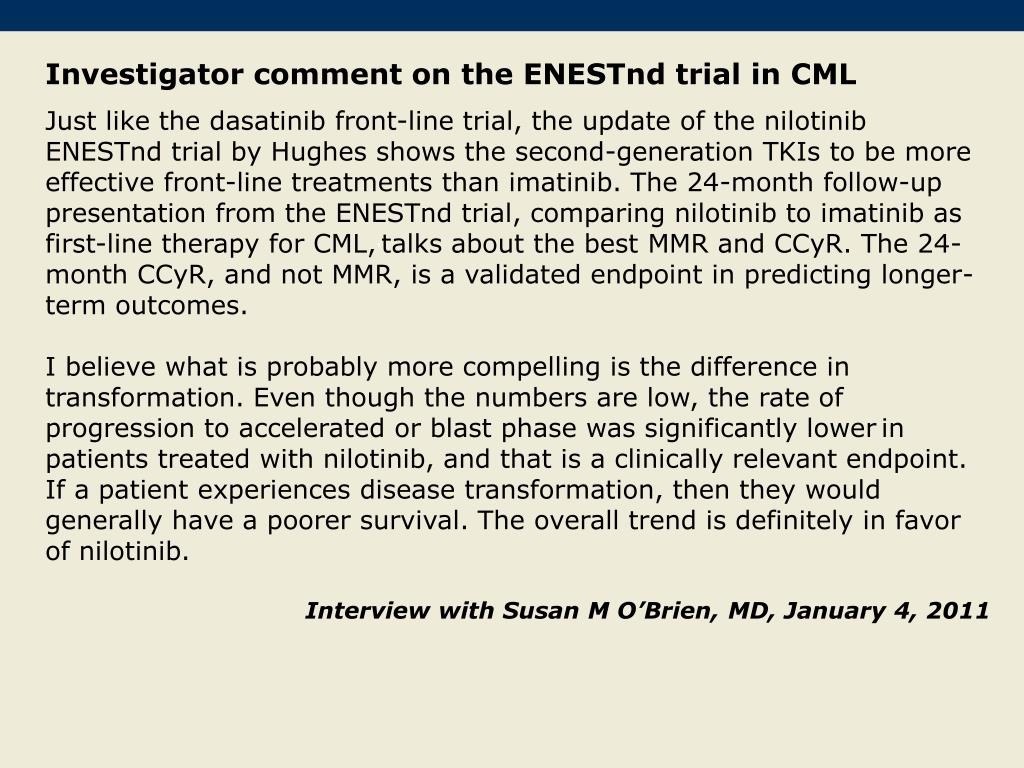 Investigator comment on the ENESTnd trial in CML

Just like the dasatinib front-line trial, the update of the nilotinib ENESTnd trial by Hughes shows the second-generation TKIs to be more effective front-line treatments than imatinib. The 24-month follow-up presentation from the ENESTnd trial, comparing nilotinib to imatinib as first-line therapy for CML, talks about the best MMR and CCyR. The 24-month CCyR, and not MMR, is a validated endpoint in predicting longer-term outcomes.

I believe what is probably more compelling is the difference in transformation. Even though the numbers are low, the rate of progression to accelerated or blast phase was significantly lower in patients treated with nilotinib, and that is a clinically relevant endpoint. If a patient experiences disease transformation, then they would generally have a poorer survival. The overall trend is definitely in favor of nilotinib.

Interview with Susan M O'Brien, MD, January 4, 2011